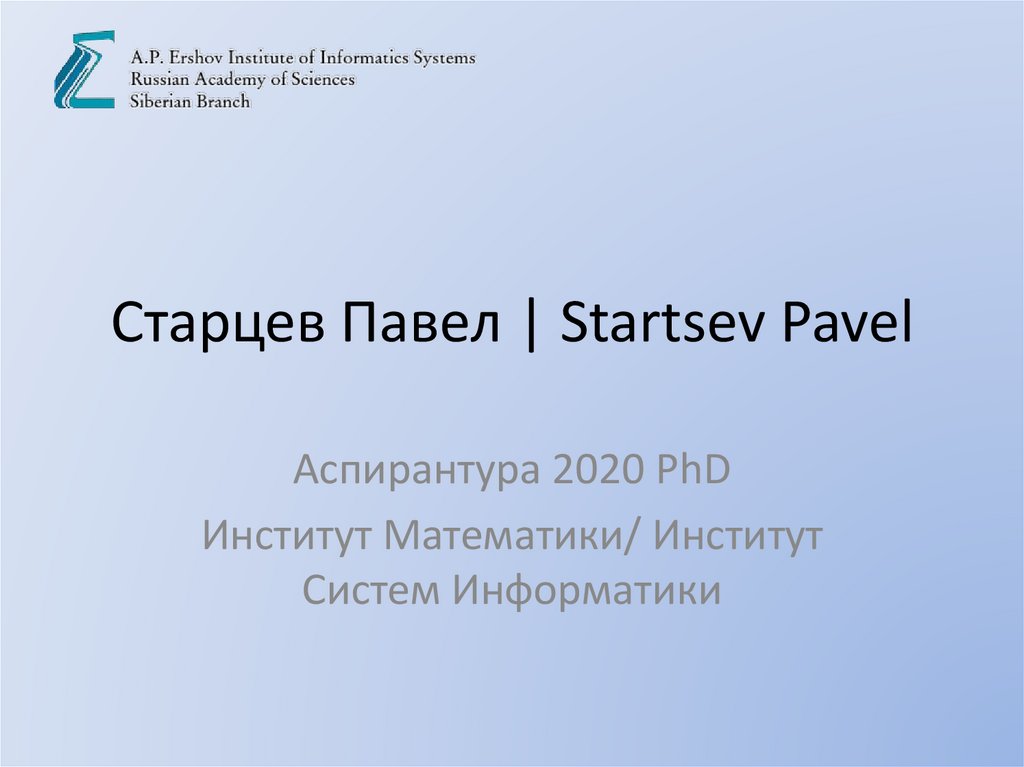 A.P. Ershov Institute of Informatics Systems
Russian Academy of Sciences
Siberian Branch

Старцев Павел | Startsev Pavel

Аспирантура 2020 PhD

Институт Математики/ Институт Систем Информатики